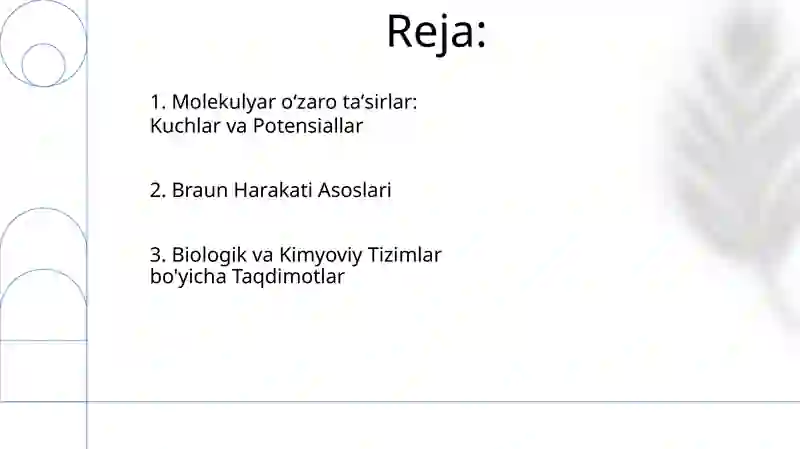 Reja:

1. Molekulyar o‘zaro ta‘sirlar: Kuchlar va Potensiallar

2. Braun Harakati Asoslari

3. Biologik va Kimyoviy Tizimlar bo'yicha Taqdimotlar